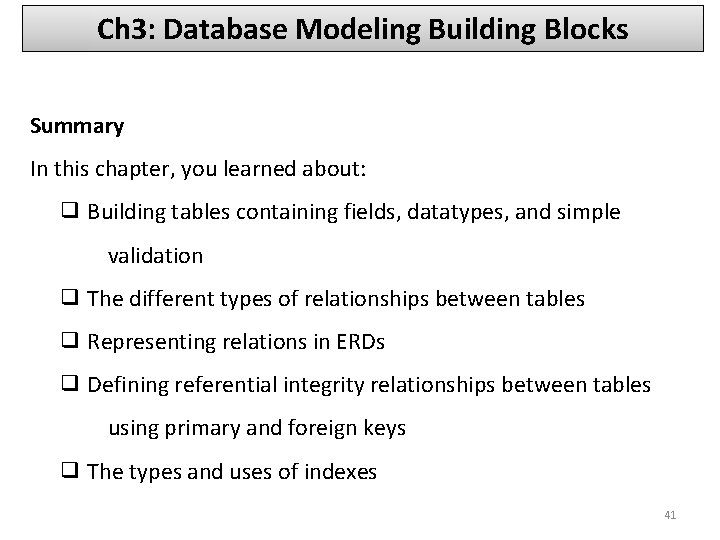 Ch3: Database Modeling Building Blocks

Summary

In this chapter, you learned about:

❑ Building tables containing fields, datatypes, and simple validation

❑ The different types of relationships between tables

❑ Representing relations in ERDs

❑ Defining referential integrity relationships between tables using primary and foreign keys

❑ The types and uses of indexes

41